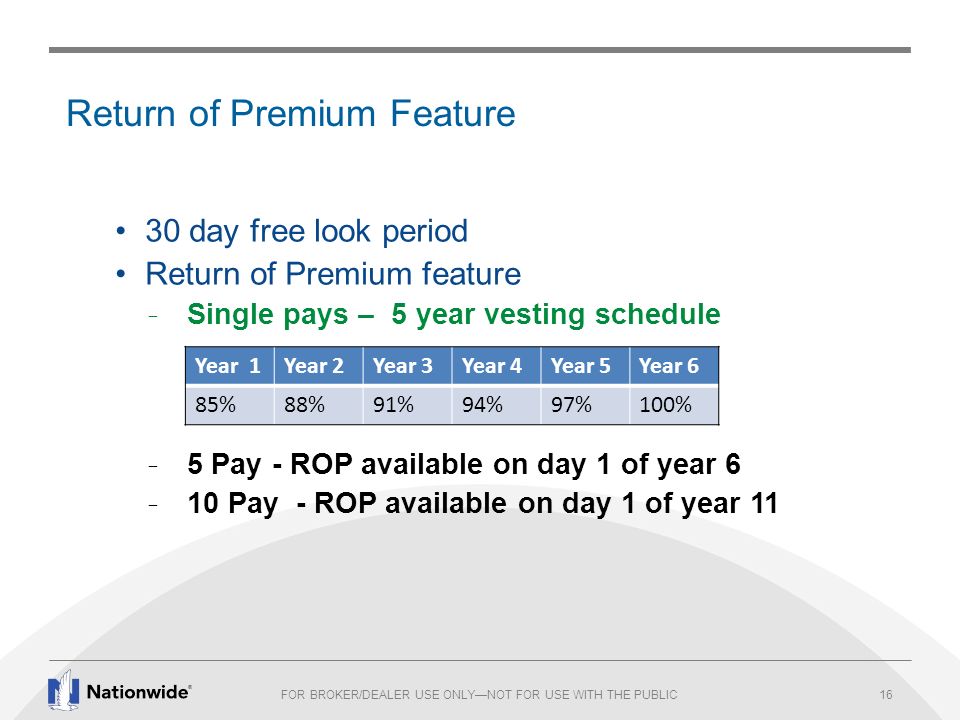 Return of Premium Feature

• 30 day free look period
• Return of Premium feature
- Single pays – 5 year vesting schedule

| Year 1 | Year 2 | Year 3 | Year 4 | Year 5 | Year 6 |
|---|---|---|---|---|---|
| 85% | 88% | 91% | 94% | 97% | 100% |

- 5 Pay - ROP available on day 1 of year 6
- 10 Pay - ROP available on day 1 of year 11

Nationwide®

FOR BROKER/DEALER USE ONLY—NOT FOR USE WITH THE PUBLIC

16